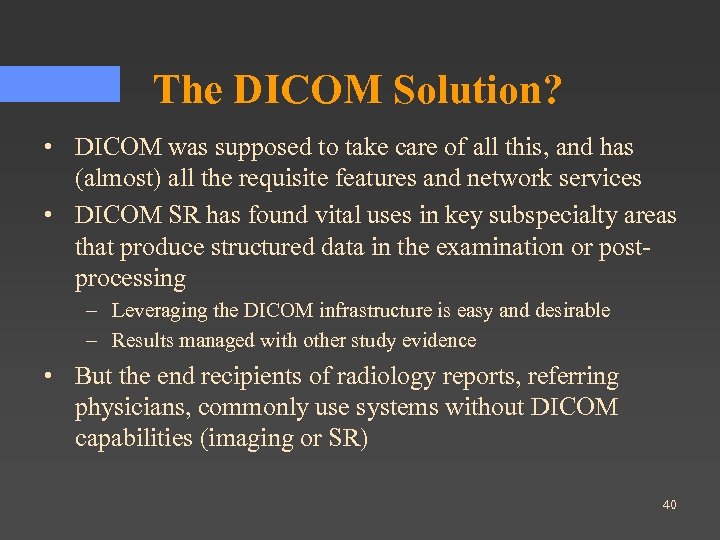 The DICOM Solution?

• DICOM was supposed to take care of all this, and has (almost) all the requisite features and network services

• DICOM SR has found vital uses in key subspecialty areas that produce structured data in the examination or post-processing

– Leveraging the DICOM infrastructure is easy and desirable

– Results managed with other study evidence

• But the end recipients of radiology reports, referring physicians, commonly use systems without DICOM capabilities (imaging or SR)

40